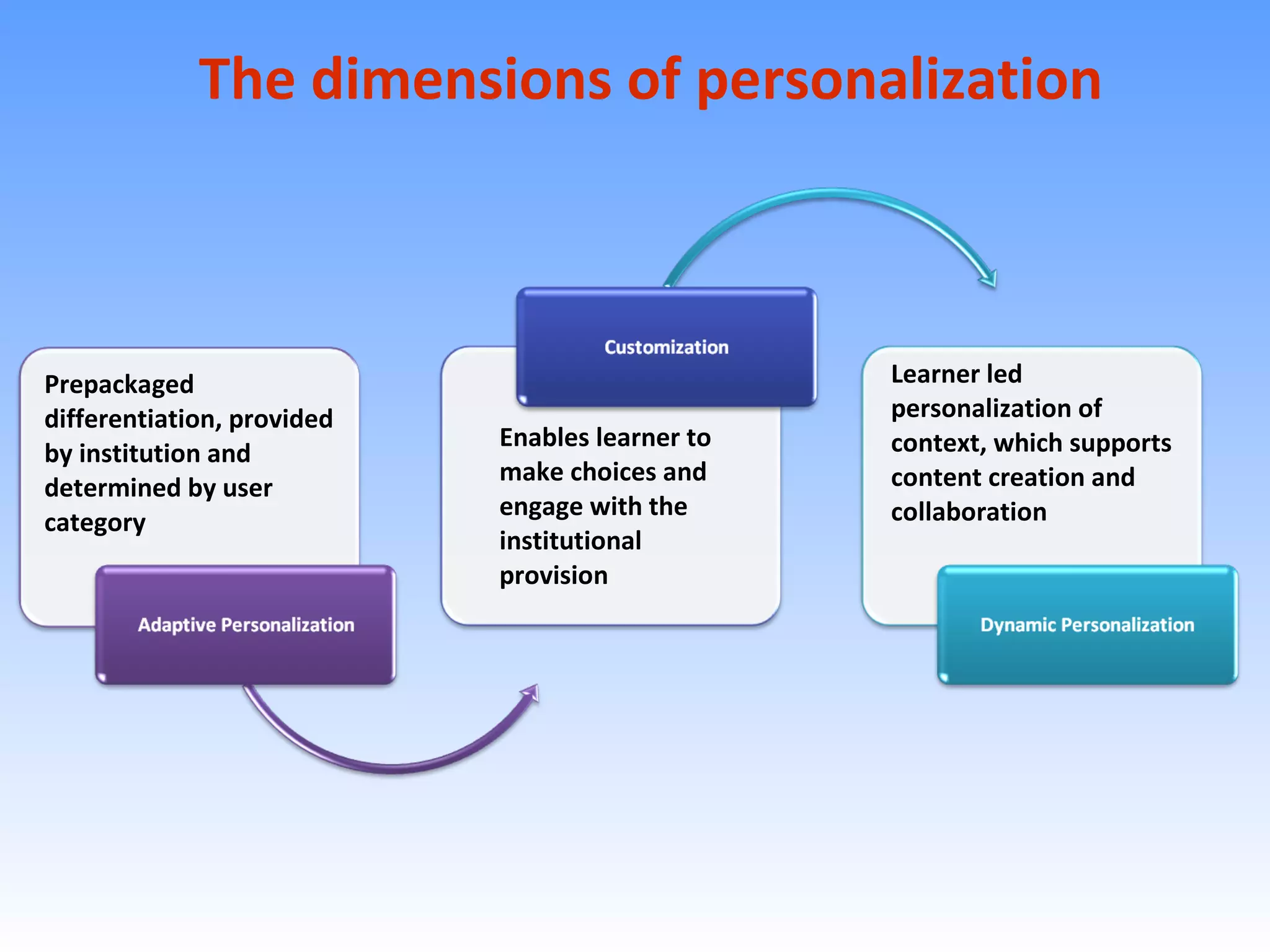 The dimensions of personalization

Prepackaged differentiation, provided by institution and determined by user category

Adaptive Personalization

Customization

Enables learner to make choices and engage with the institutional provision

Learner led personalization of context, which supports content creation and collaboration

Dynamic Personalization